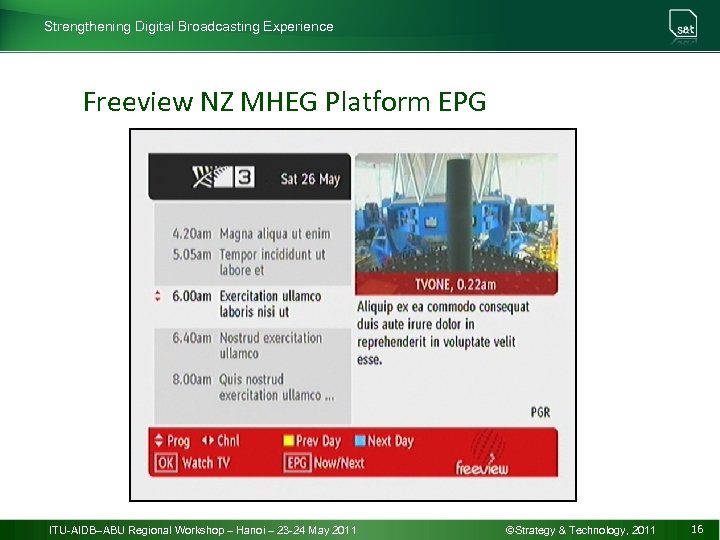 Strengthening Digital Broadcasting Experience

s&t

Freeview NZ MHEG Platform EPG

3 Sat 26 May

4.20am Magna aliqua ut enim
5.05am Tempor incididunt ut labore et
6.00am Exercitation ullamco laboris nisi ut
6.40am Nostrud exercitation ullamco
8.00am Quis nostrud exercitation ullamco ...

TVONE, 0.22am

Aliquip ex ea commodo consequat duis aute irure dolor in reprehenderit in voluptate velit esse.

PGR

Prog Chnl Prev Day Next Day
OK Watch TV EPG Now/Next

freeview

ITU-AIDB–ABU Regional Workshop – Hanoi – 23-24 May 2011 ©Strategy & Technology, 2011 16